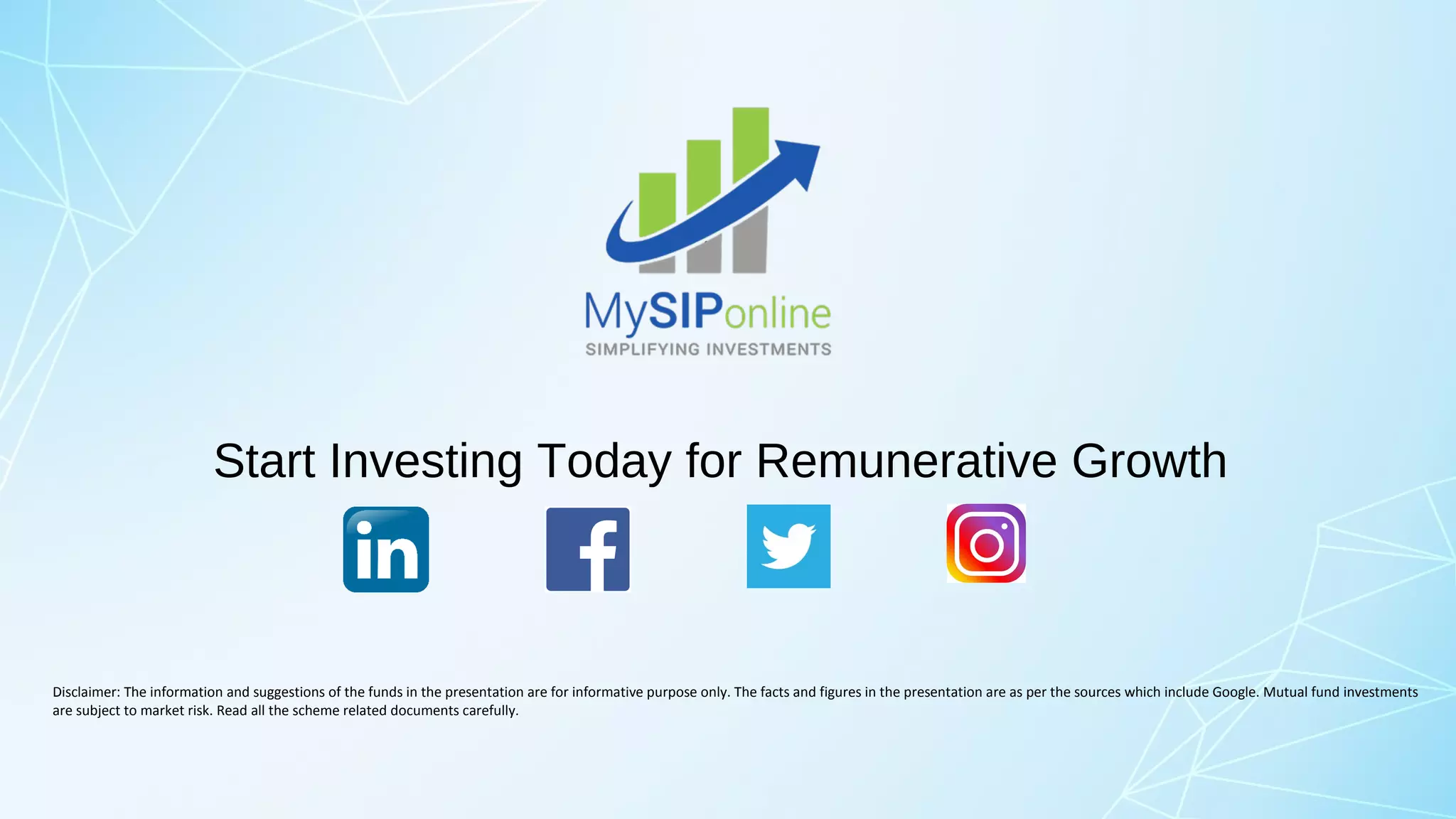 MySIPonline
SIMPLIFYING INVESTMENTS

Start Investing Today for Remunerative Growth

in

f

Disclaimer: The information and suggestions of the funds in the presentation are for informative purpose only. The facts and figures in the presentation are as per the sources which include Google. Mutual fund investments are subject to market risk. Read all the scheme related documents carefully.